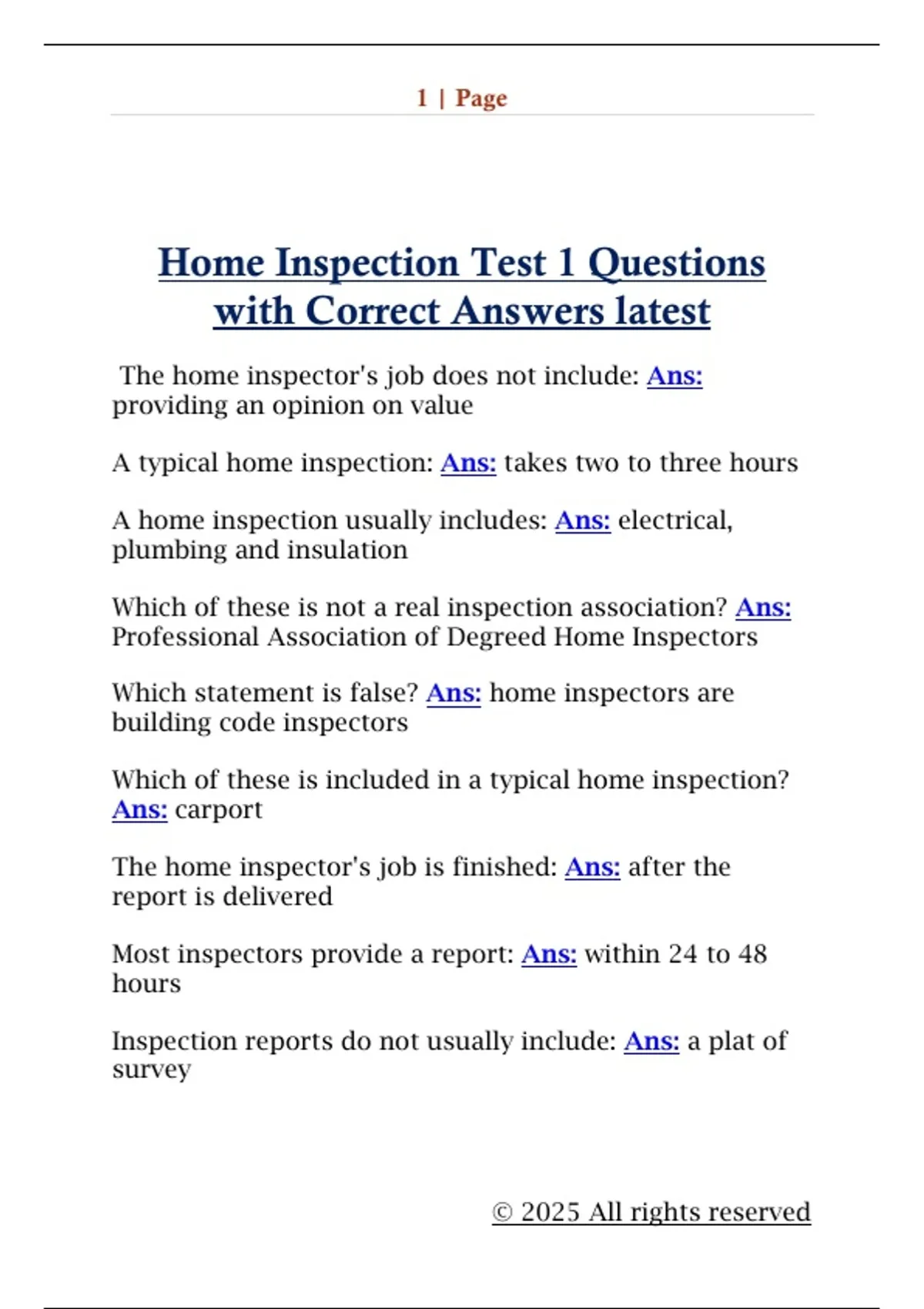 1 | Page

Home Inspection Test 1 Questions with Correct Answers latest

The home inspector's job does not include: Ans: providing an opinion on value

A typical home inspection: Ans: takes two to three hours

A home inspection usually includes: Ans: electrical, plumbing and insulation

Which of these is not a real inspection association? Ans: Professional Association of Degreed Home Inspectors

Which statement is false? Ans: home inspectors are building code inspectors

Which of these is included in a typical home inspection? Ans: carport

The home inspector's job is finished: Ans: after the report is delivered

Most inspectors provide a report: Ans: within 24 to 48 hours

Inspection reports do not usually include: Ans: a plat of survey

© 2025 All rights reserved